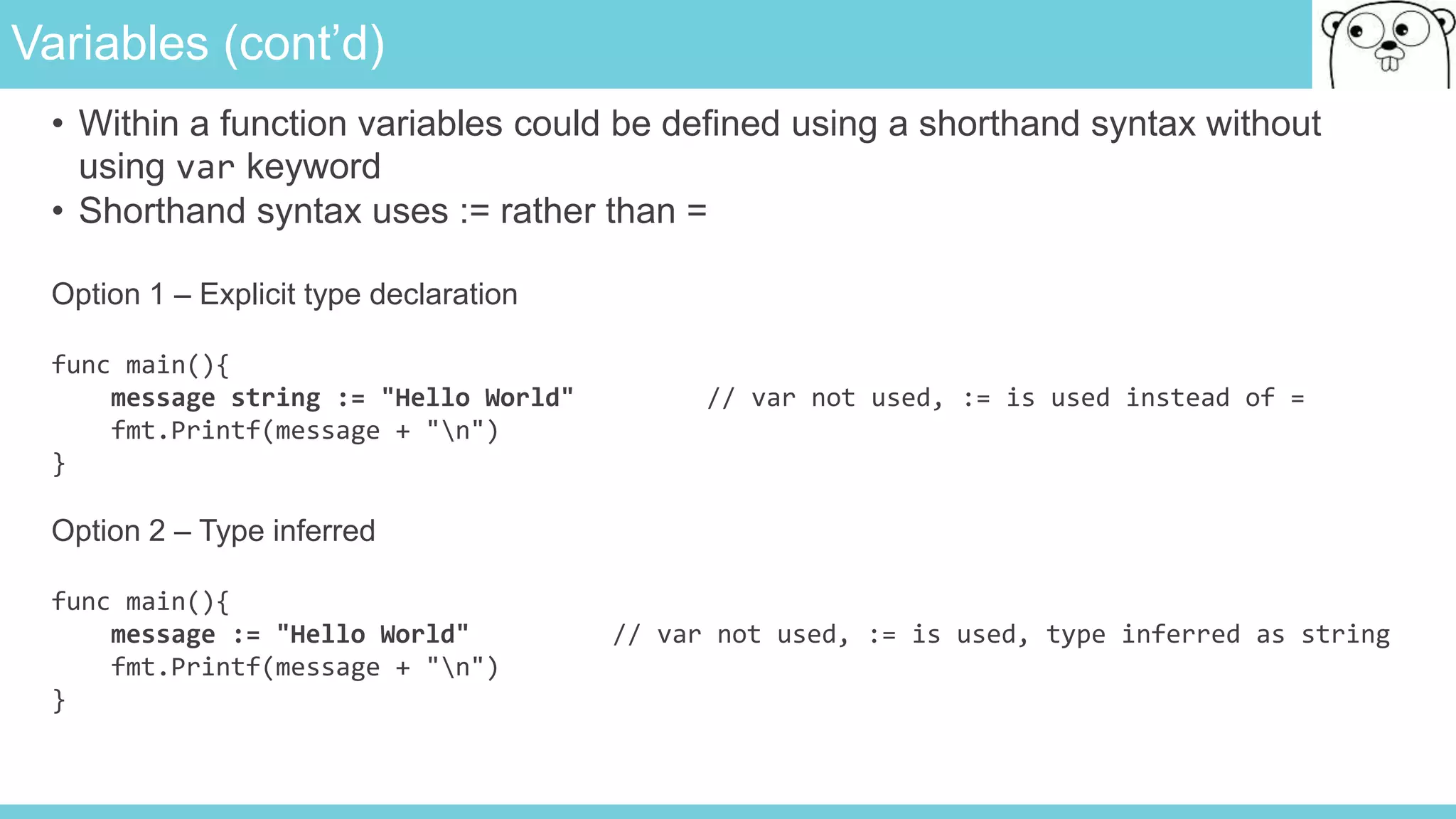 Variables (cont'd)

• Within a function variables could be defined using a shorthand syntax without using var keyword
• Shorthand syntax uses := rather than =

Option 1 – Explicit type declaration

func main(){
    message string := "Hello World"        // var not used, := is used instead of =
    fmt.Printf(message + "\n")
}

Option 2 – Type inferred

func main(){
    message := "Hello World"        // var not used, := is used, type inferred as string
    fmt.Printf(message + "\n")
}